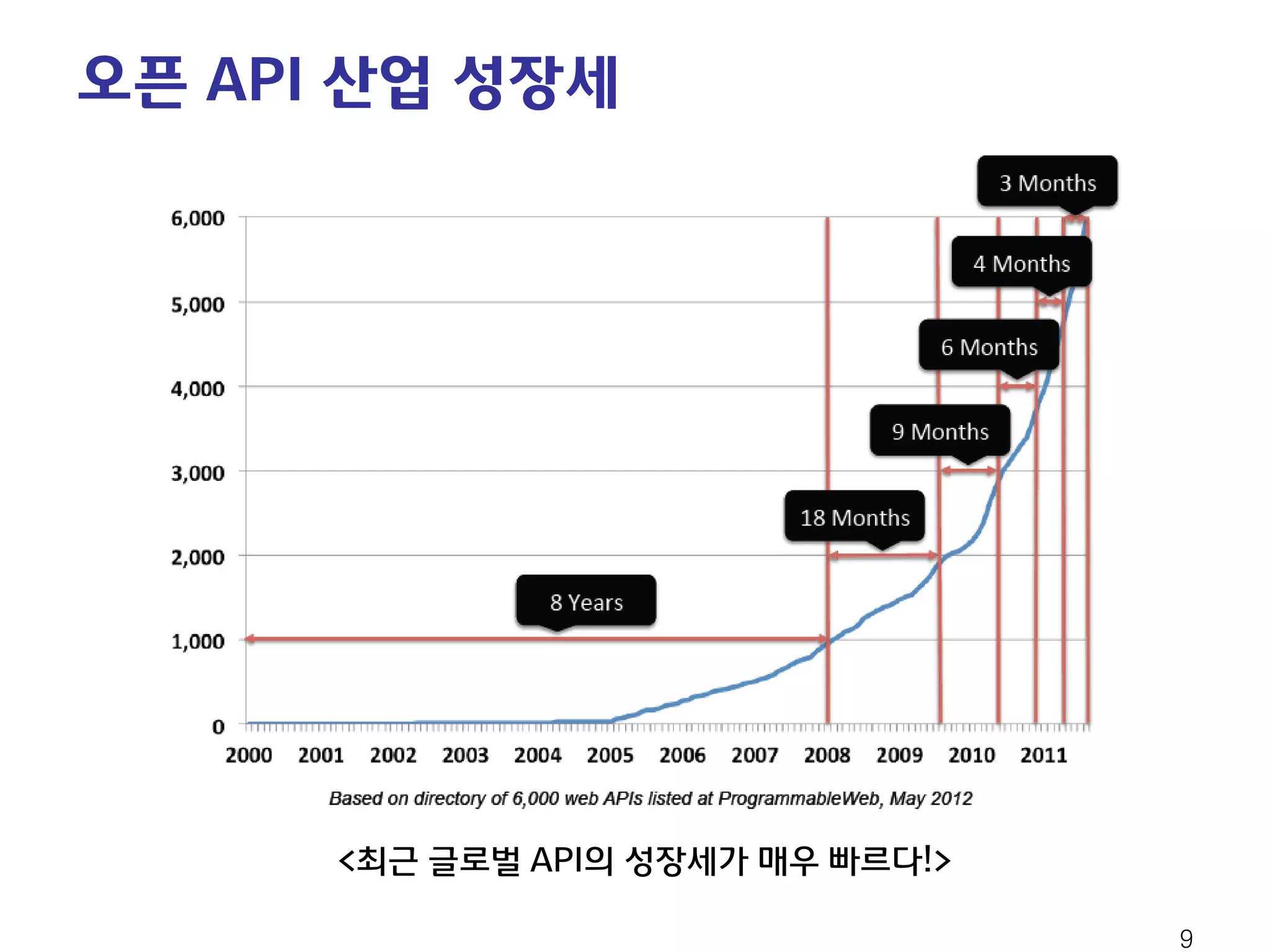 오픈 API 산업 성장세

3 Months

4 Months

6 Months

9 Months

18 Months

8 Years

6,000
5,000
4,000
3,000
2,000
1,000
0

2000 2001 2002 2003 2004 2005 2006 2007 2008 2009 2010 2011

Based on directory of 6,000 web APIs listed at ProgrammableWeb, May 2012

<최근 글로벌 API의 성장세가 매우 빠르다!>

9